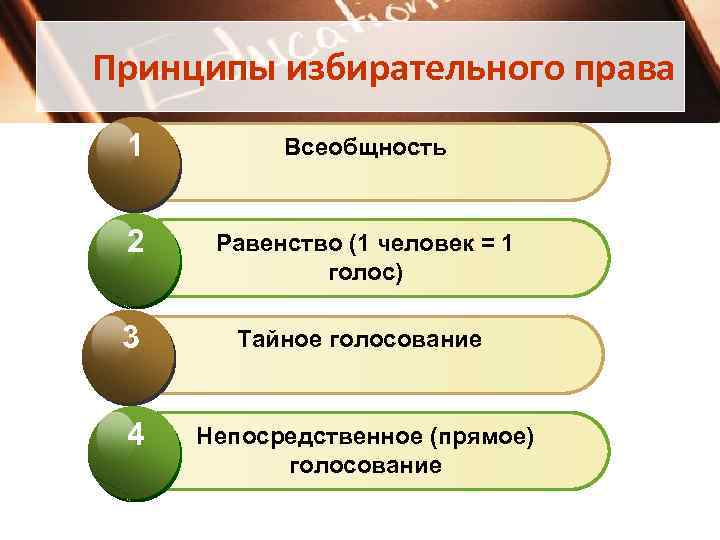 Education

Принципы избирательного права

1
Всеобщность

2
Равенство (1 человек = 1 голос)

3
Тайное голосование

4
Непосредственное (прямое) голосование